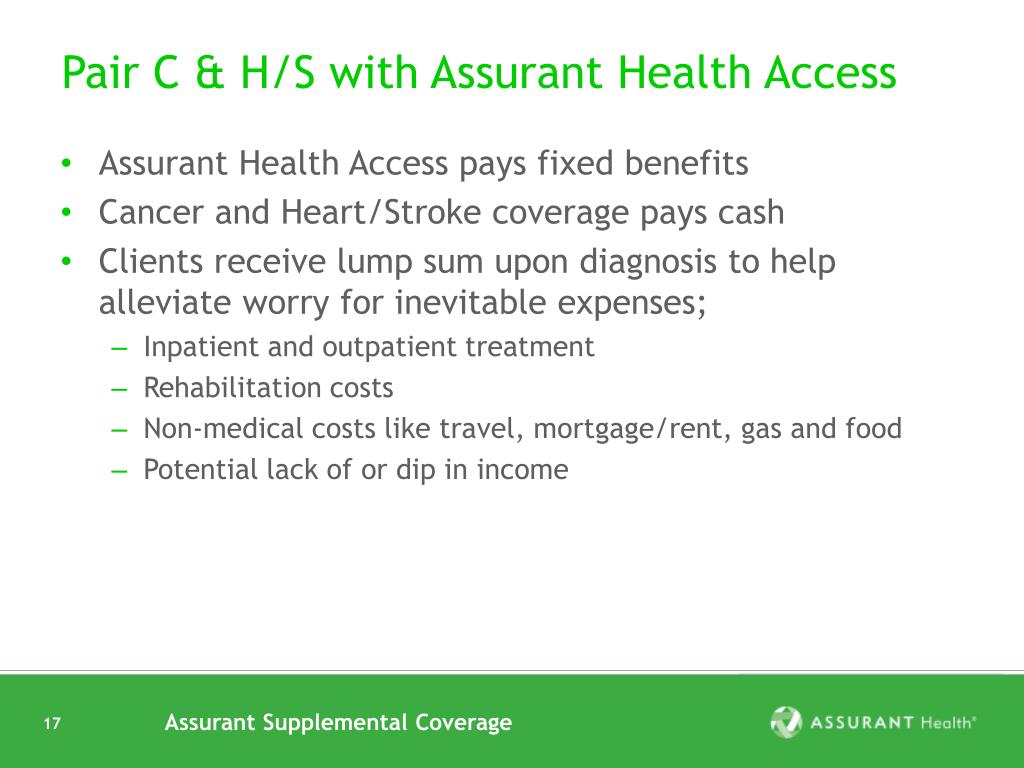 Pair C & H/S with Assurant Health Access

• Assurant Health Access pays fixed benefits
• Cancer and Heart/Stroke coverage pays cash
• Clients receive lump sum upon diagnosis to help alleviate worry for inevitable expenses;
– Inpatient and outpatient treatment
– Rehabilitation costs
– Non-medical costs like travel, mortgage/rent, gas and food
– Potential lack of or dip in income

17

Assurant Supplemental Coverage

ASSURANT Health®